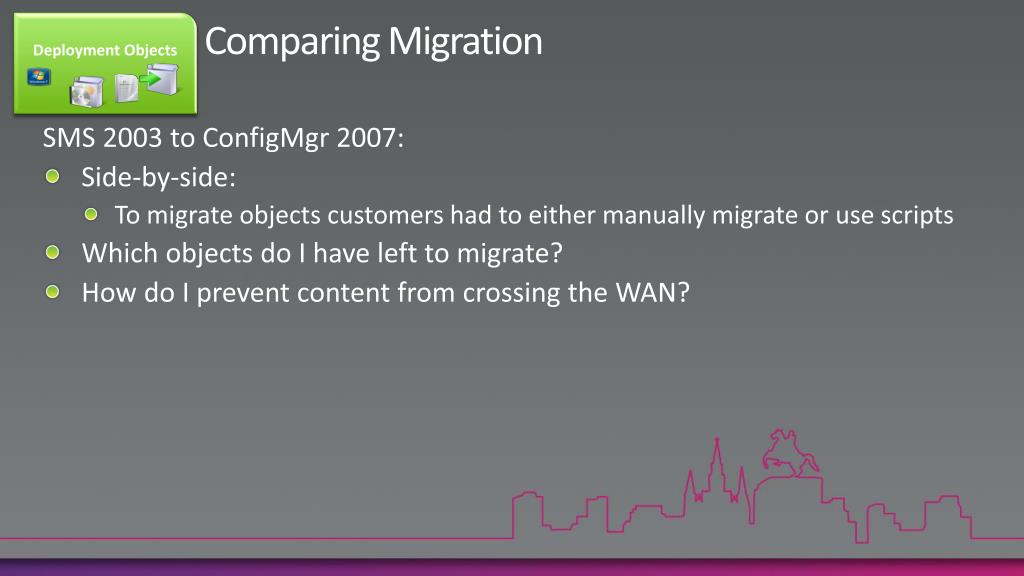 Deployment Objects

Comparing Migration

SMS 2003 to ConfigMgr 2007:

Side-by-side:

To migrate objects customers had to either manually migrate or use scripts

Which objects do I have left to migrate?

How do I prevent content from crossing the WAN?